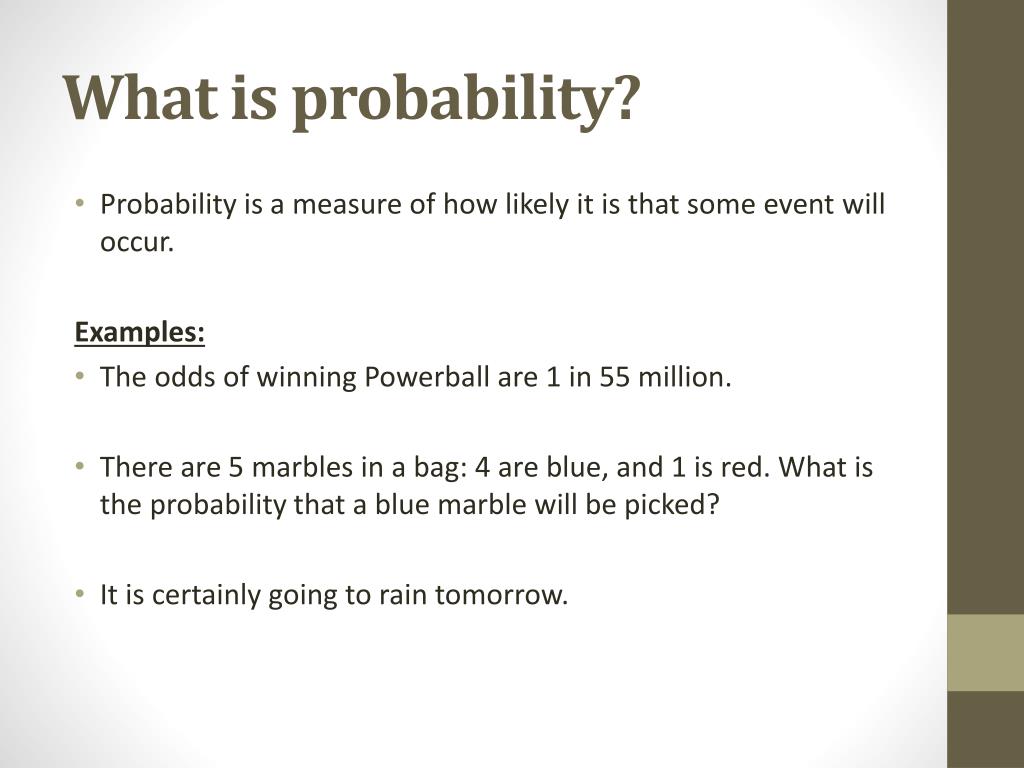 What is probability?

• Probability is a measure of how likely it is that some event will occur.

Examples:
• The odds of winning Powerball are 1 in 55 million.

• There are 5 marbles in a bag: 4 are blue, and 1 is red. What is the probability that a blue marble will be picked?

• It is certainly going to rain tomorrow.